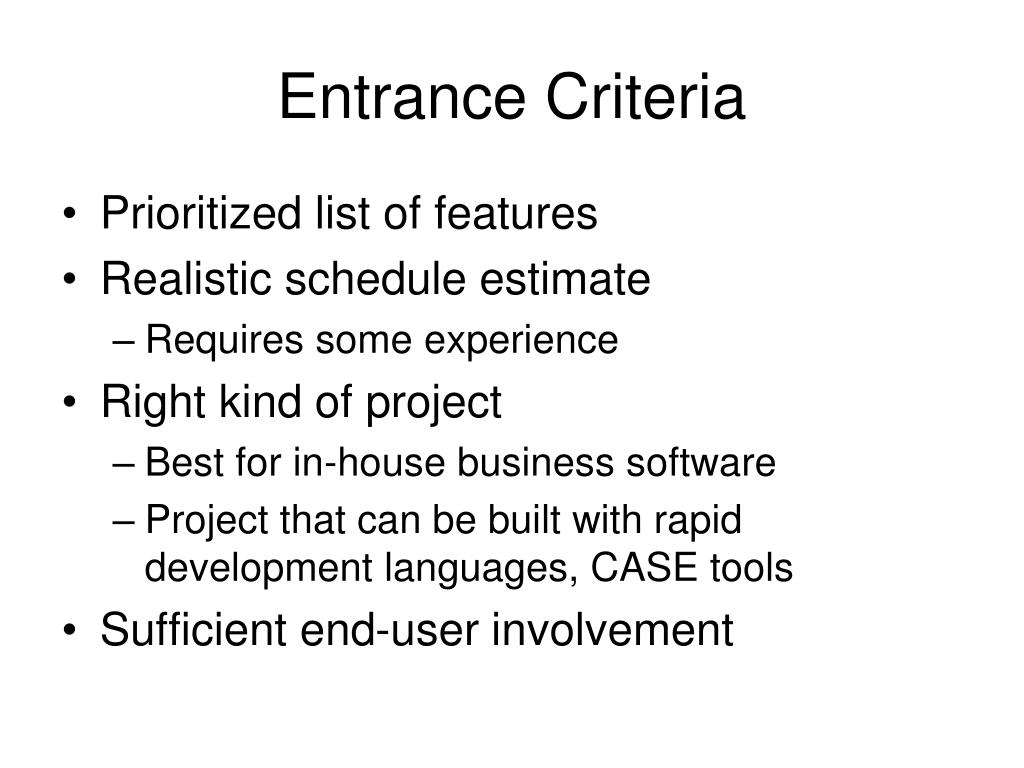 Entrance Criteria

• Prioritized list of features
• Realistic schedule estimate
– Requires some experience
• Right kind of project
– Best for in-house business software
– Project that can be built with rapid development languages, CASE tools
• Sufficient end-user involvement